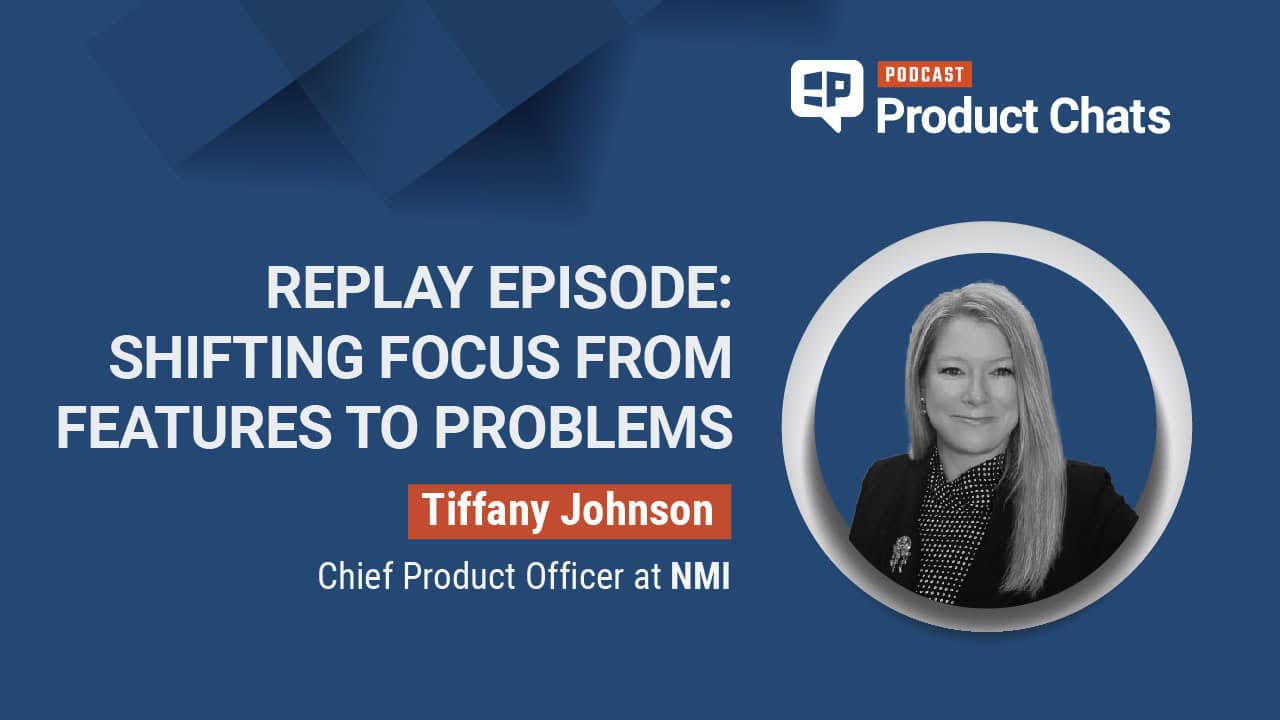 EP PODCAST
Product Chats

REPLAY EPISODE: SHIFTING FOCUS FROM FEATURES TO PROBLEMS

Tiffany Johnson

Chief Product Officer at NMI